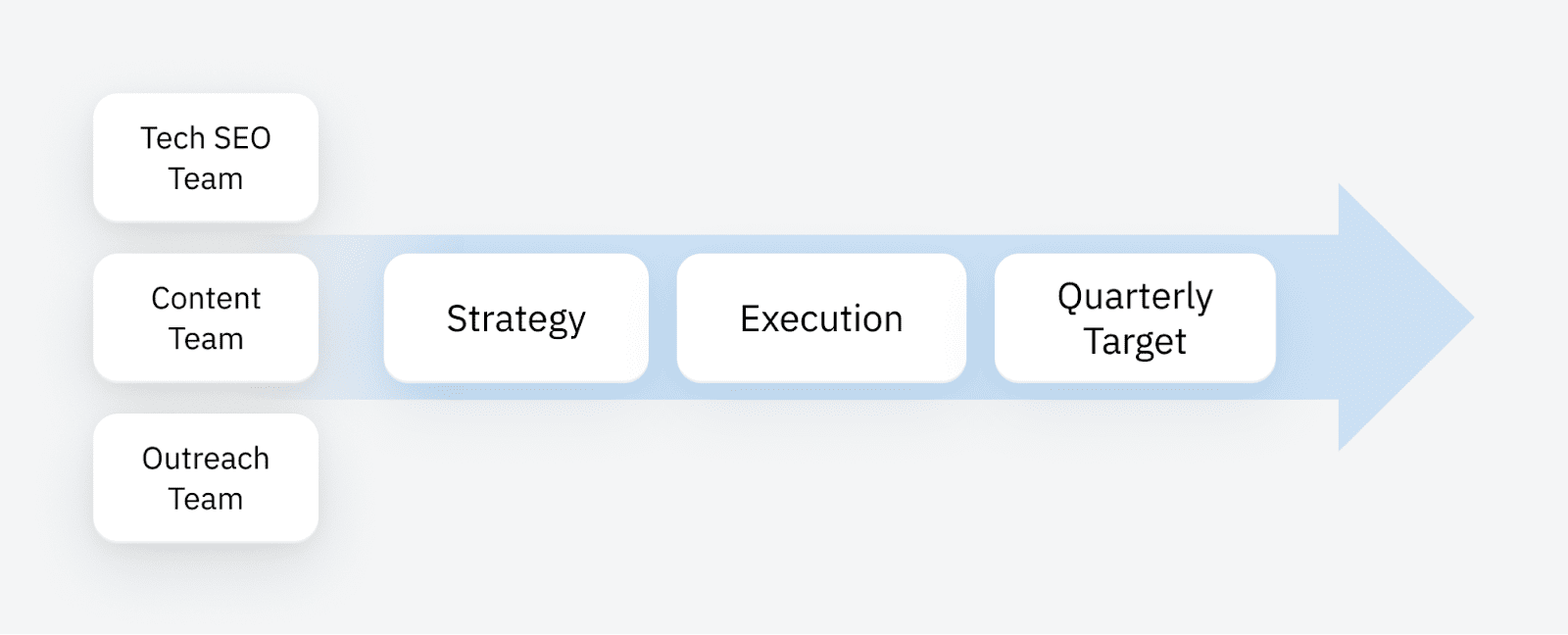 Tech SEO Team

Content Team

Outreach Team

Strategy

Execution

Quarterly Target